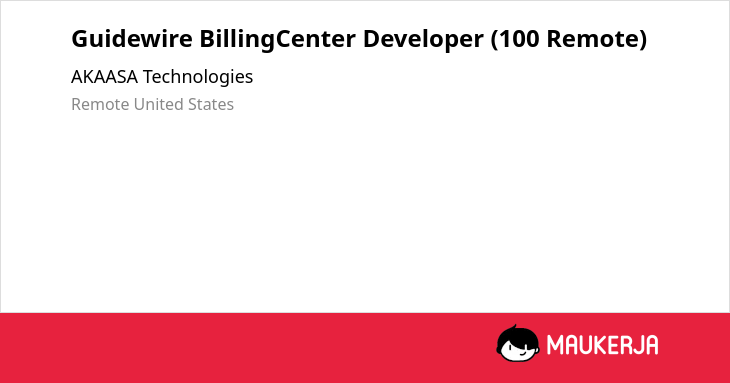 Guidewire BillingCenter Developer (100 Remote)

AKAASA Technologies

Remote United States

MAUKERJA